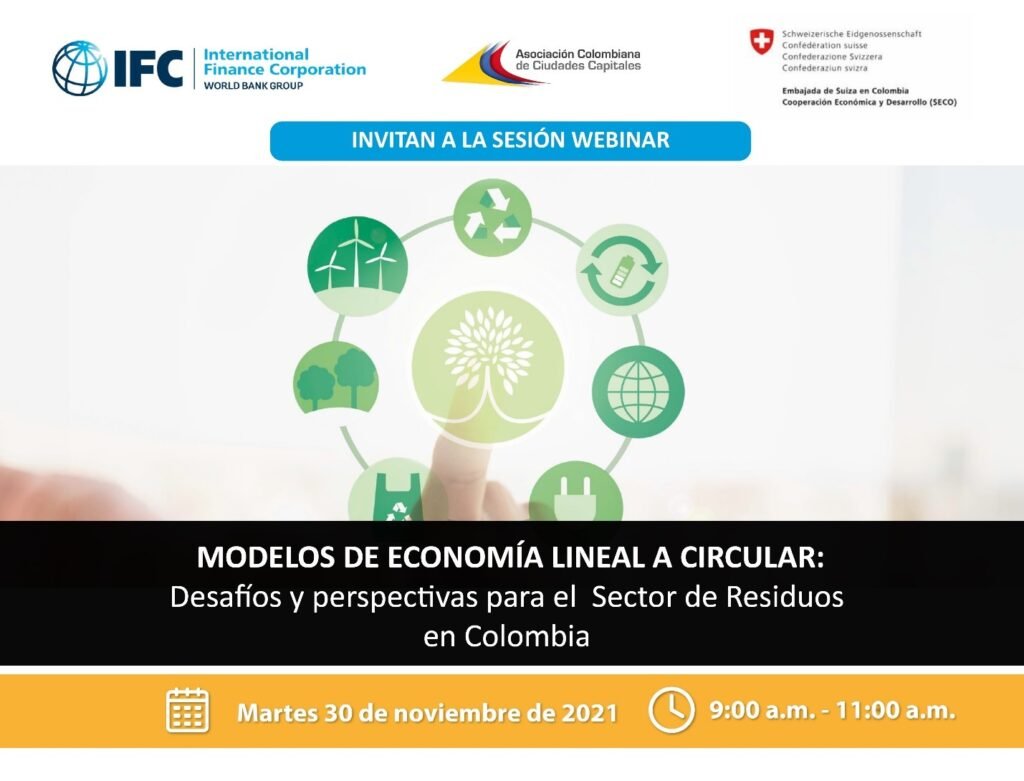 IFC International Finance Corporation WORLD BANK GROUP

Asociación Colombiana de Ciudades Capitales

Schweizerische Eidgenossenschaft
Confédération suisse
Confederazione Svizzera
Confederaziun svizra

Embajada de Suiza en Colombia
Cooperación Económica y Desarrollo (SECO)

INVITAN A LA SESIÓN WEBINAR

MODELOS DE ECONOMÍA LINEAL A CIRCULAR:
Desafíos y perspectivas para el Sector de Residuos en Colombia

Martes 30 de noviembre de 2021

9:00 a.m. - 11:00 a.m.